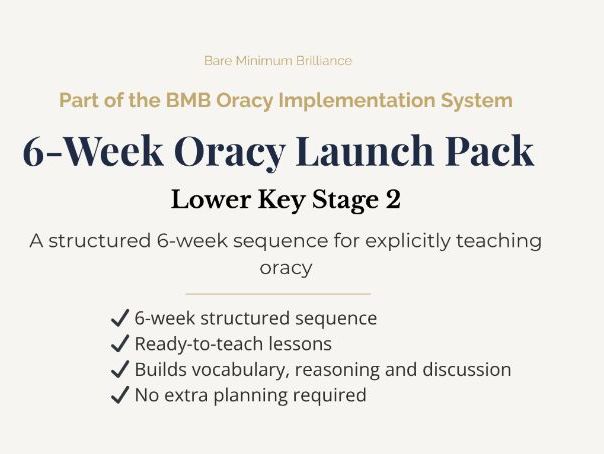 Bare Minimum Brilliance

Part of the BMB Oracy Implementation System

6-Week Oracy Launch Pack

Lower Key Stage 2

A structured 6-week sequence for explicitly teaching oracy

✓ 6-week structured sequence
✓ Ready-to-teach lessons
✓ Builds vocabulary, reasoning and discussion
✓ No extra planning required